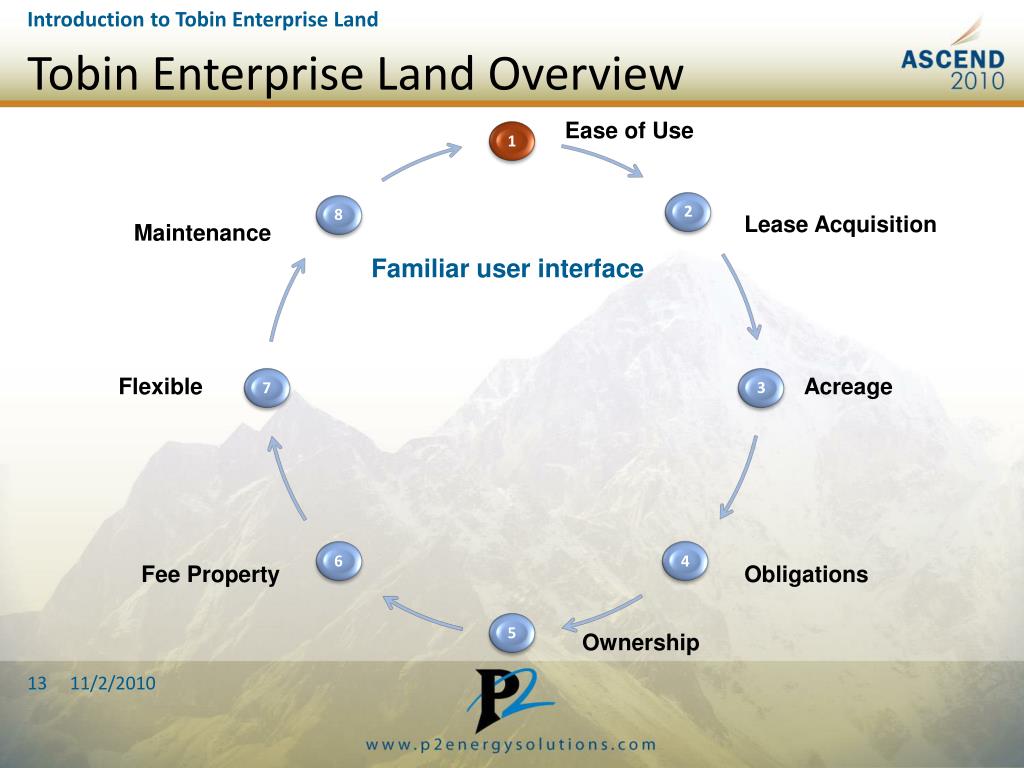 Introduction to Tobin Enterprise Land

Tobin Enterprise Land Overview

ASCEND 2010

1 Ease of Use

2 Lease Acquisition

3 Acreage

4 Obligations

5 Ownership

6 Fee Property

7 Flexible

8 Maintenance

Familiar user interface

13 11/2/2010

P2

www.p2energysolutions.com